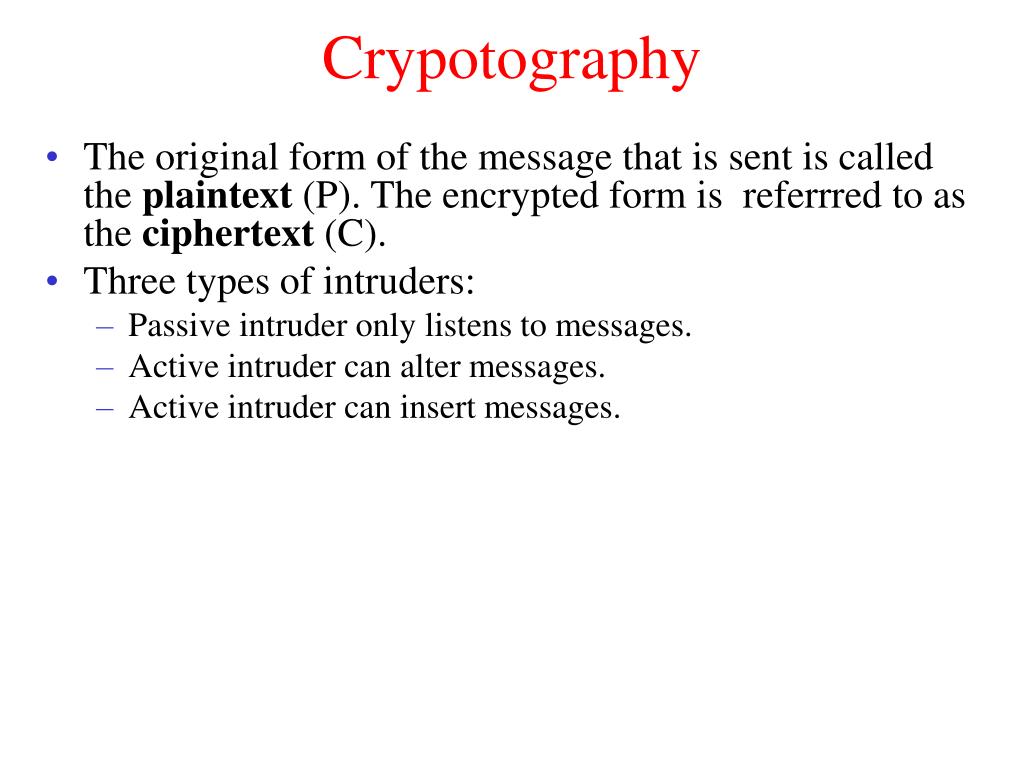 Crypotography

• The original form of the message that is sent is called the **plaintext** (P). The encrypted form is referrred to as the **ciphertext** (C).
• Three types of intruders:
  – Passive intruder only listens to messages.
  – Active intruder can alter messages.
  – Active intruder can insert messages.